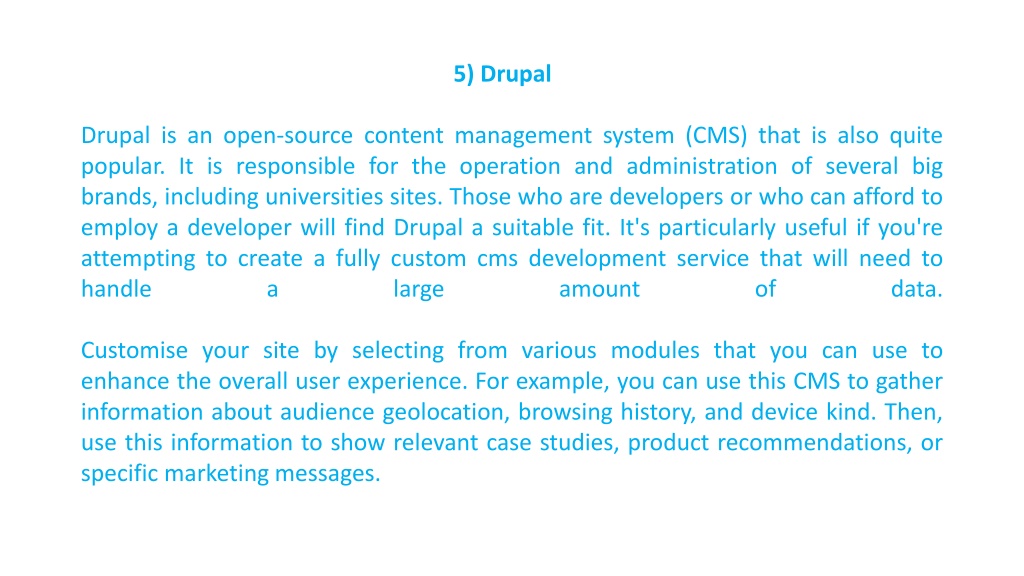 5) Drupal

Drupal is an open-source content management system (CMS) that is also quite popular. It is responsible for the operation and administration of several big brands, including universities sites. Those who are developers or who can afford to employ a developer will find Drupal a suitable fit. It's particularly useful if you're attempting to create a fully custom cms development service that will need to handle a large amount of data.

Customise your site by selecting from various modules that you can use to enhance the overall user experience. For example, you can use this CMS to gather information about audience geolocation, browsing history, and device kind. Then, use this information to show relevant case studies, product recommendations, or specific marketing messages.